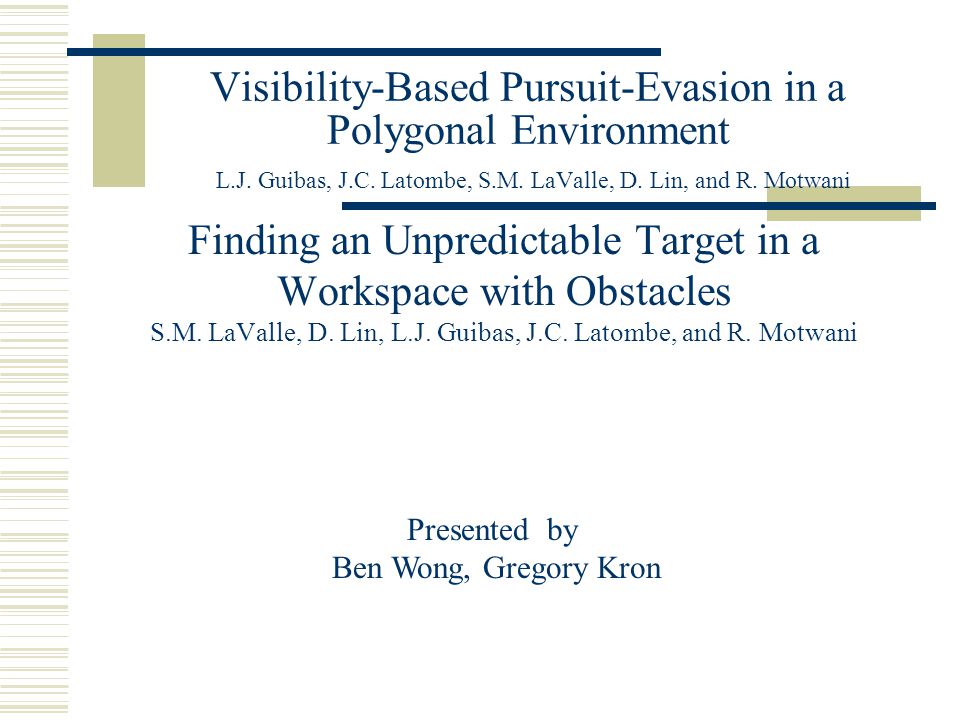 Visibility-Based Pursuit-Evasion in a Polygonal Environment

L.J. Guibas, J.C. Latombe, S.M. LaValle, D. Lin, and R. Motwani

Finding an Unpredictable Target in a Workspace with Obstacles

S.M. LaValle, D. Lin, L.J. Guibas, J.C. Latombe, and R. Motwani

Presented by
Ben Wong, Gregory Kron